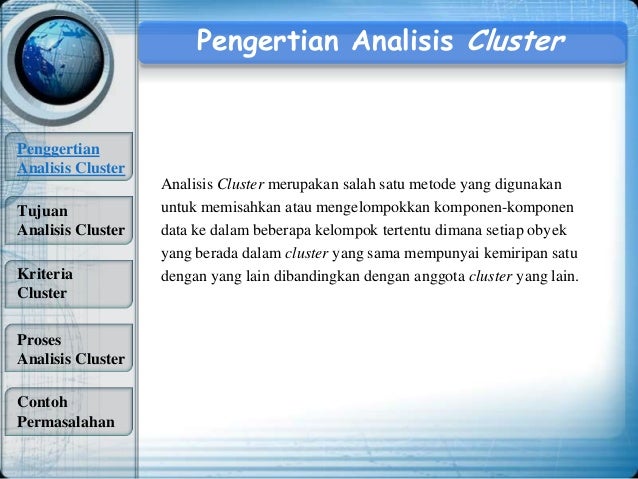 Pengertian Analisis Cluster

Penggertian Analisis Cluster

Tujuan Analisis Cluster

Kriteria Cluster

Proses Analisis Cluster

Contoh Permasalahan

Analisis Cluster merupakan salah satu metode yang digunakan untuk memisahkan atau mengelompokkan komponen-komponen data ke dalam beberapa kelompok tertentu dimana setiap obyek yang berada dalam cluster yang sama mempunyai kemiripan satu dengan yang lain dibandingkan dengan anggota cluster yang lain.